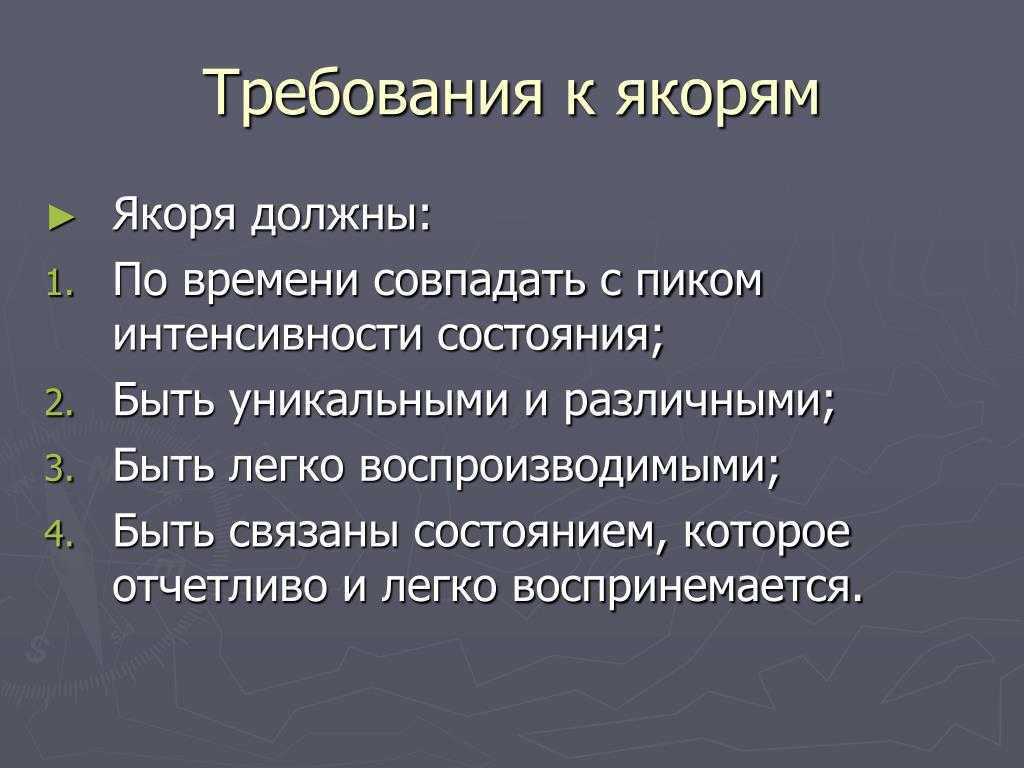 Требования к якорям

► Якоря должны:

1. По времени совпадать с пиком интенсивности состояния;

2. Быть уникальными и различными;

3. Быть легко воспроизводимыми;

4. Быть связаны состоянием, которое отчетливо и легко воспринемается.